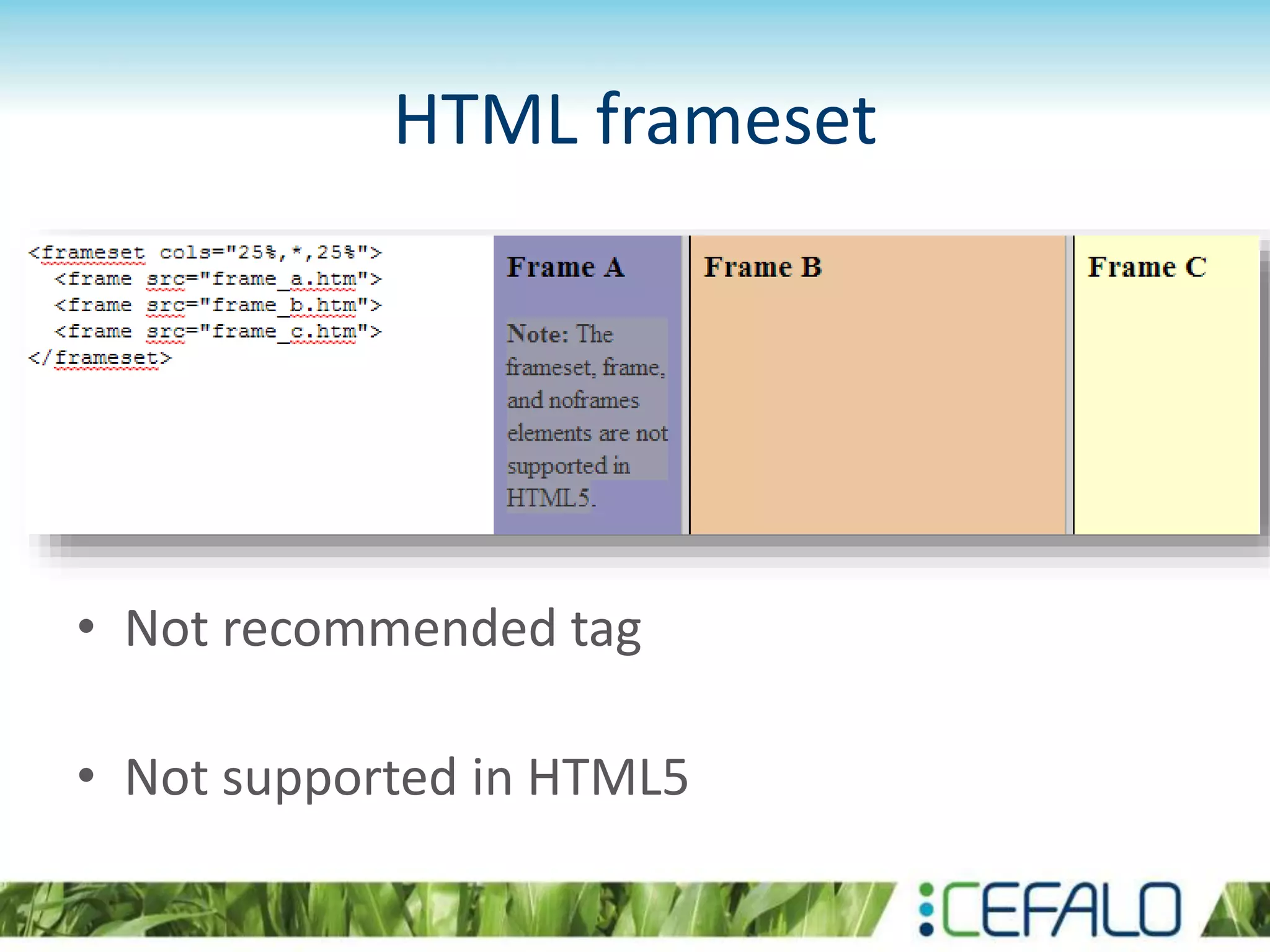 HTML frameset

<frameset cols="25%,*,25%">
<frame src="frame_a.htm">
<frame src="frame_b.htm">
<frame src="frame_c.htm">
</frameset>

Frame A

Note: The frameset, frame, and noframes elements are not supported in HTML5.

Frame B

Frame C

• Not recommended tag

• Not supported in HTML5

CEFALO